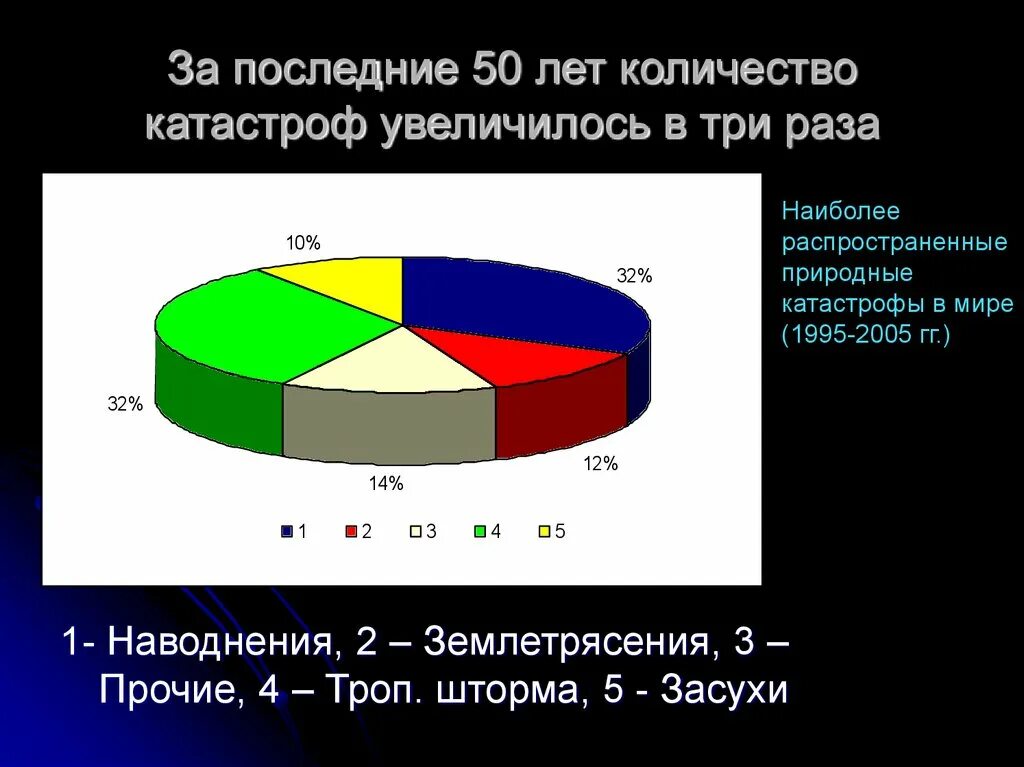 За последние 50 лет количество катастроф увеличилось в три раза

10%

32%

32%

12%

14%

1 2 3 4 5

Наиболее распространенные природные катастрофы в мире (1995-2005 гг.)

1- Наводнения, 2 – Землетрясения, 3 – Прочие, 4 – Троп. шторма, 5 - Засухи